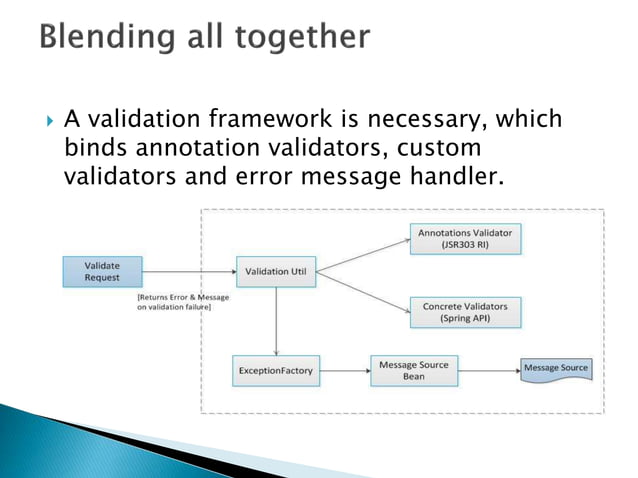 Blending all together

A validation framework is necessary, which binds annotation validators, custom validators and error message handler.

Validate Request

[Returns Error & Message on validation failure]

Validation Util

Annotations Validator (JSR303 RI)

Concrete Validators (Spring API)

ExceptionFactory

Message Source Bean

Message Source